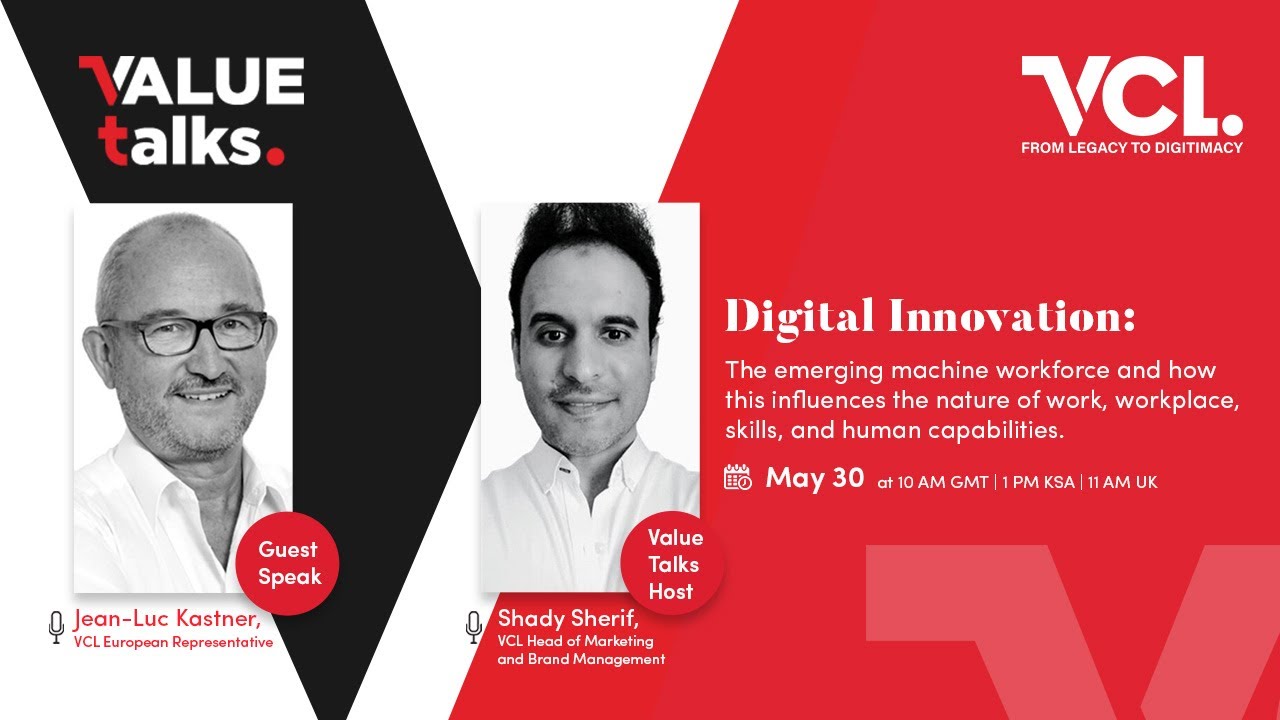 VALUE talks.

VCL.
FROM LEGACY TO DIGITIMACY

Guest Speak

Jean-Luc Kastner,
VCL European Representative

Value Talks Host

Shady Sherif,
VCL Head of Marketing and Brand Management

Digital Innovation:

The emerging machine workforce and how this influences the nature of work, workplace, skills, and human capabilities.

May 30 at 10 AM GMT | 1 PM KSA | 11 AM UK